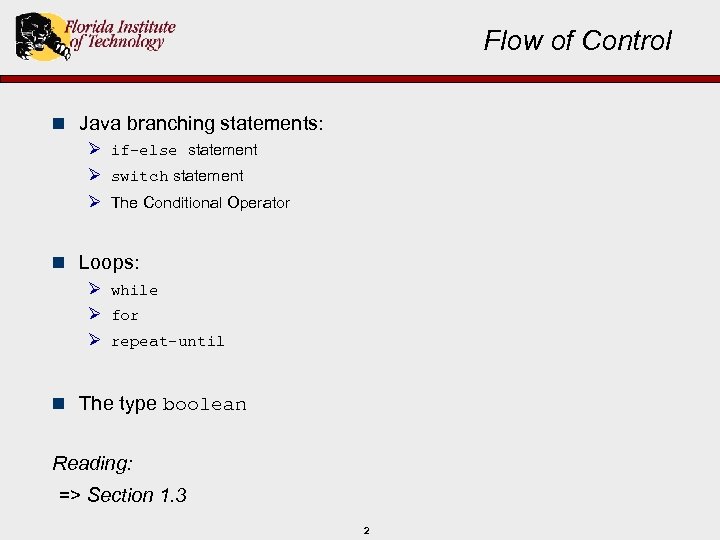 Florida Institute of Technology

Flow of Control

Java branching statements:

if-else statement

switch statement

The Conditional Operator

Loops:

while

for

repeat-until

The type boolean

Reading:

=> Section 1.3

2